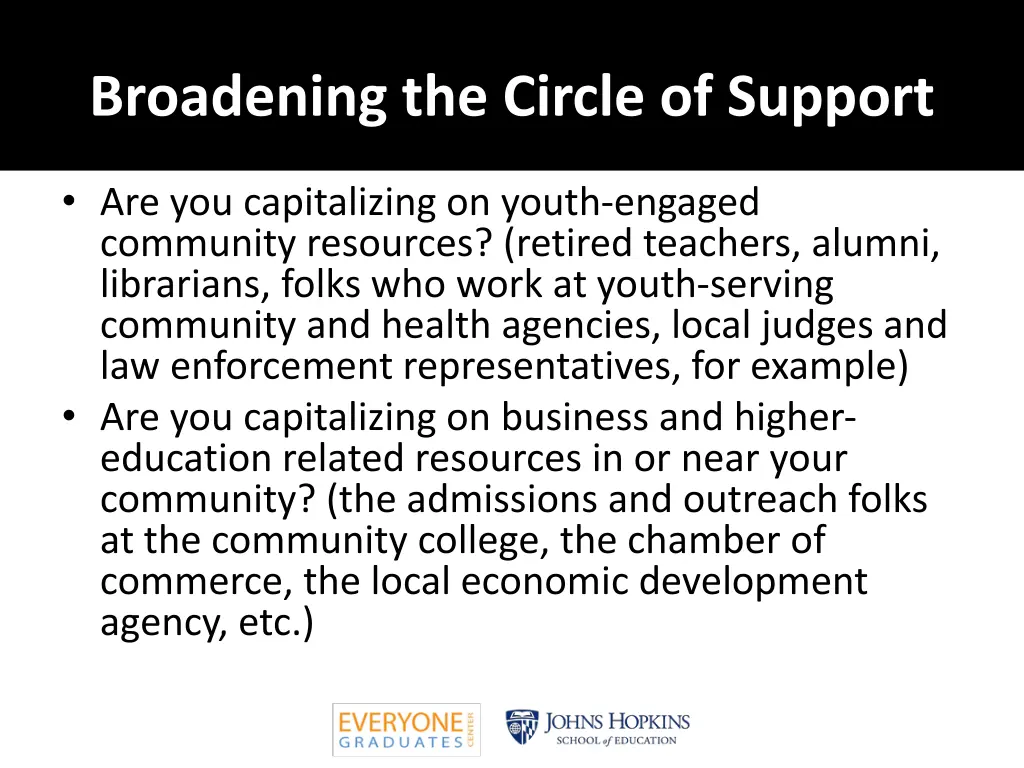 Broadening the Circle of Support

• Are you capitalizing on youth-engaged community resources? (retired teachers, alumni, librarians, folks who work at youth-serving community and health agencies, local judges and law enforcement representatives, for example)
• Are you capitalizing on business and higher-education related resources in or near your community? (the admissions and outreach folks at the community college, the chamber of commerce, the local economic development agency, etc.)

EVERYONE GRADUATES CENTER

JOHNS HOPKINS SCHOOL of EDUCATION